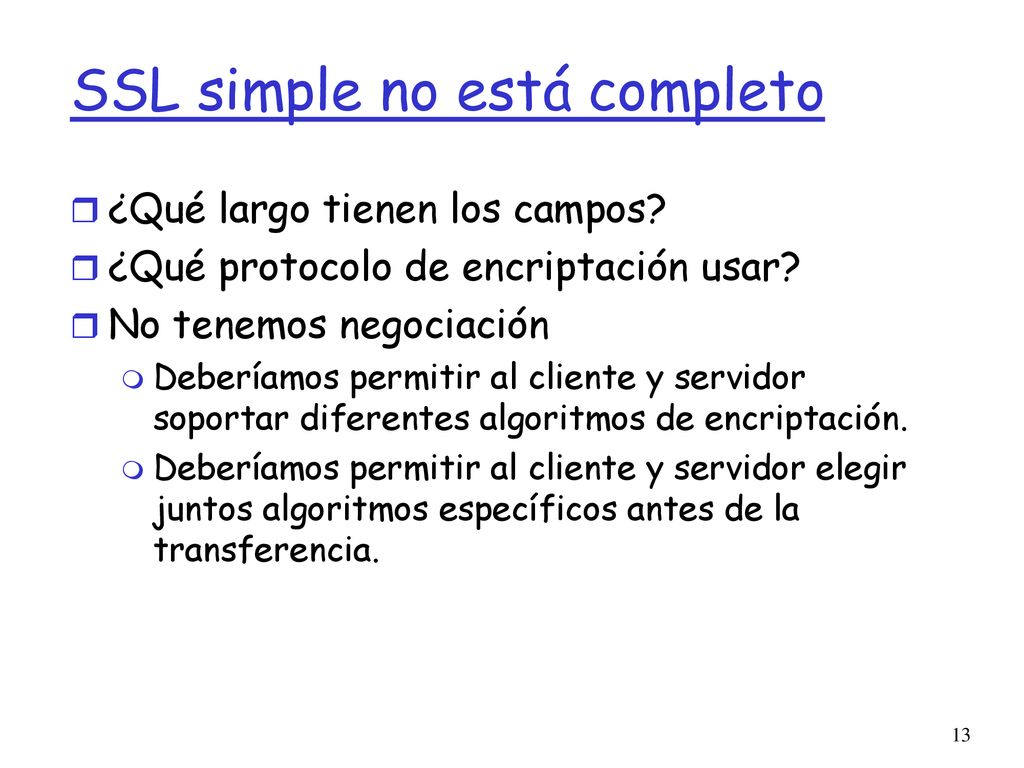 SSL simple no está completo

¿Qué largo tienen los campos?

¿Qué protocolo de encriptación usar?

No tenemos negociación

Deberíamos permitir al cliente y servidor soportar diferentes algoritmos de encriptación.

Deberíamos permitir al cliente y servidor elegir juntos algoritmos específicos antes de la transferencia.

13